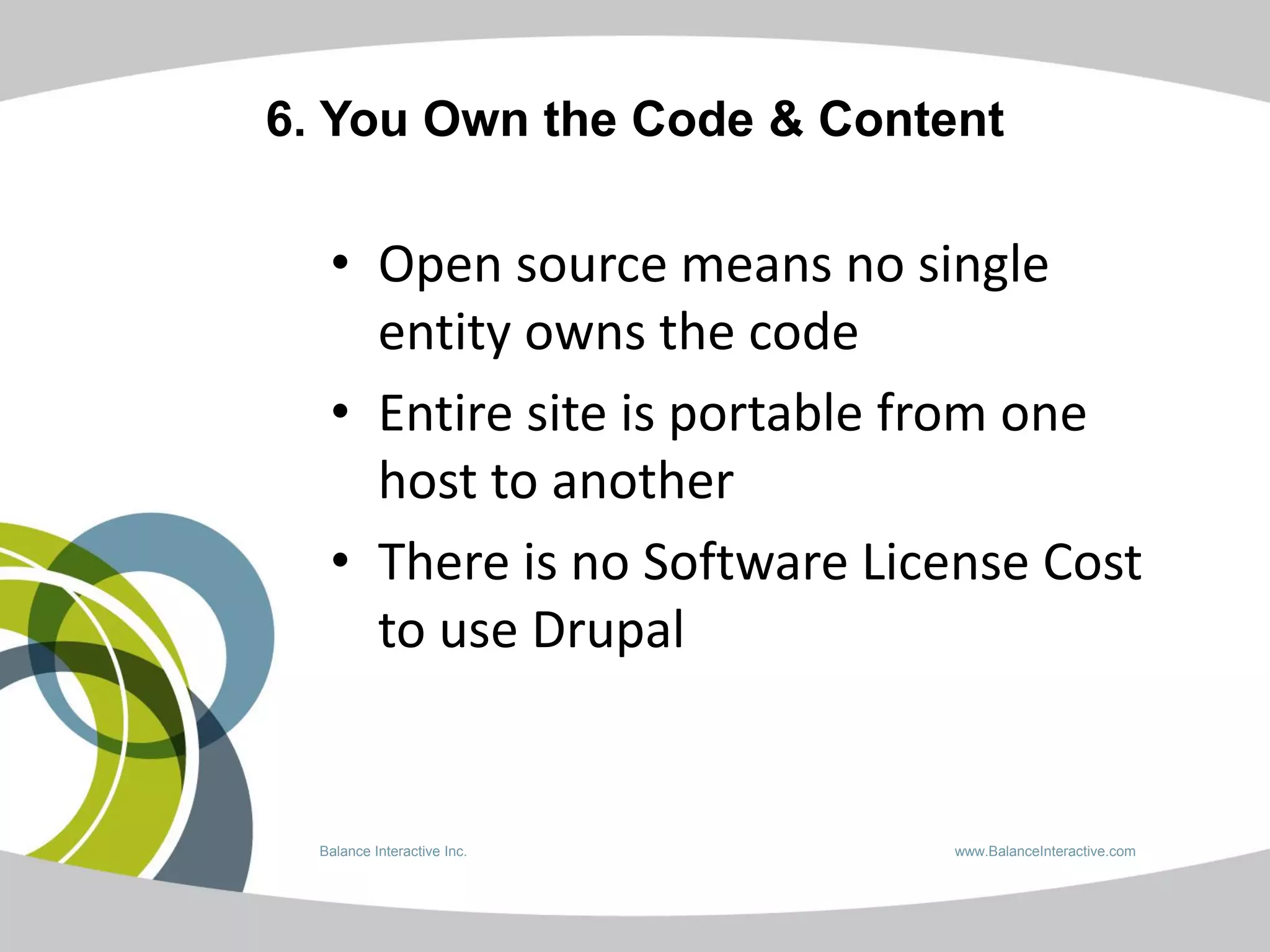 6. You Own the Code & Content

• Open source means no single entity owns the code
• Entire site is portable from one host to another
• There is no Software License Cost to use Drupal

Balance Interactive Inc.

www.BalanceInteractive.com